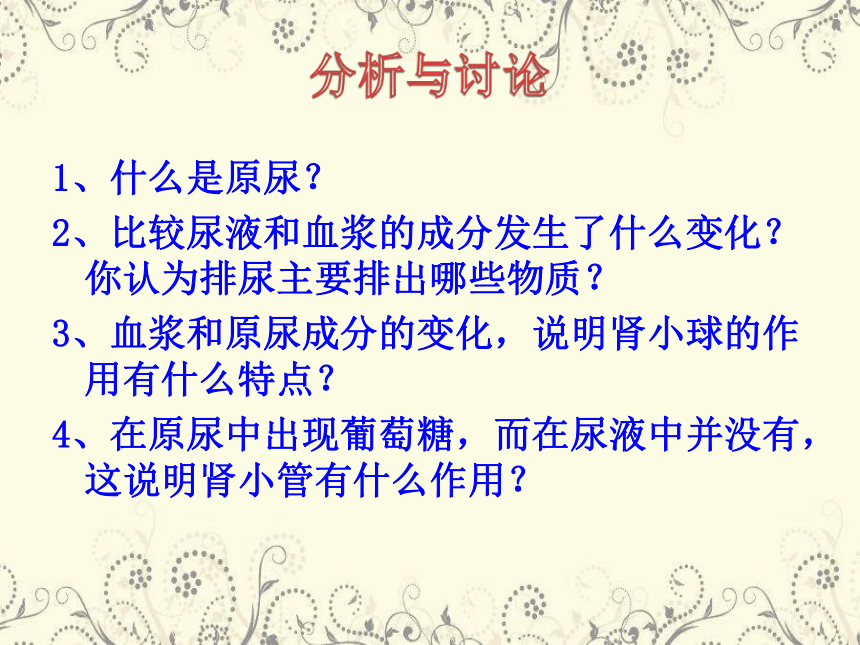 分析与讨论

1、什么是原尿？

2、比较尿液和血浆的成分发生了什么变化？你认为排尿主要排出哪些物质？

3、血浆和原尿成分的变化，说明肾小球的作用有什么特点？

4、在原尿中出现葡萄糖，而在尿液中并没有，这说明肾小管有什么作用？